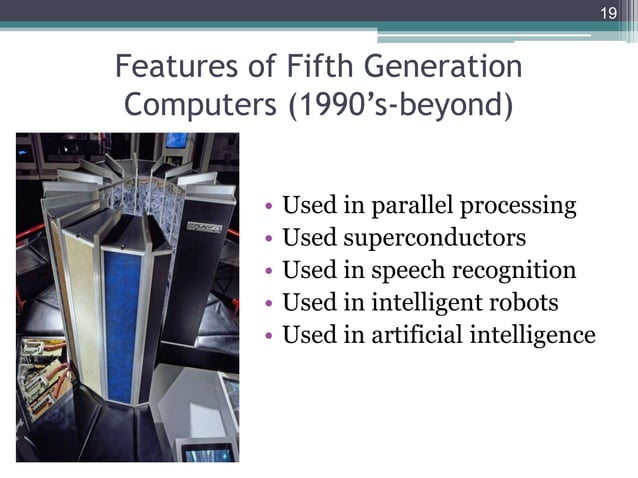 19

Features of Fifth Generation Computers (1990’s-beyond)

• Used in parallel processing
• Used superconductors
• Used in speech recognition
• Used in intelligent robots
• Used in artificial intelligence